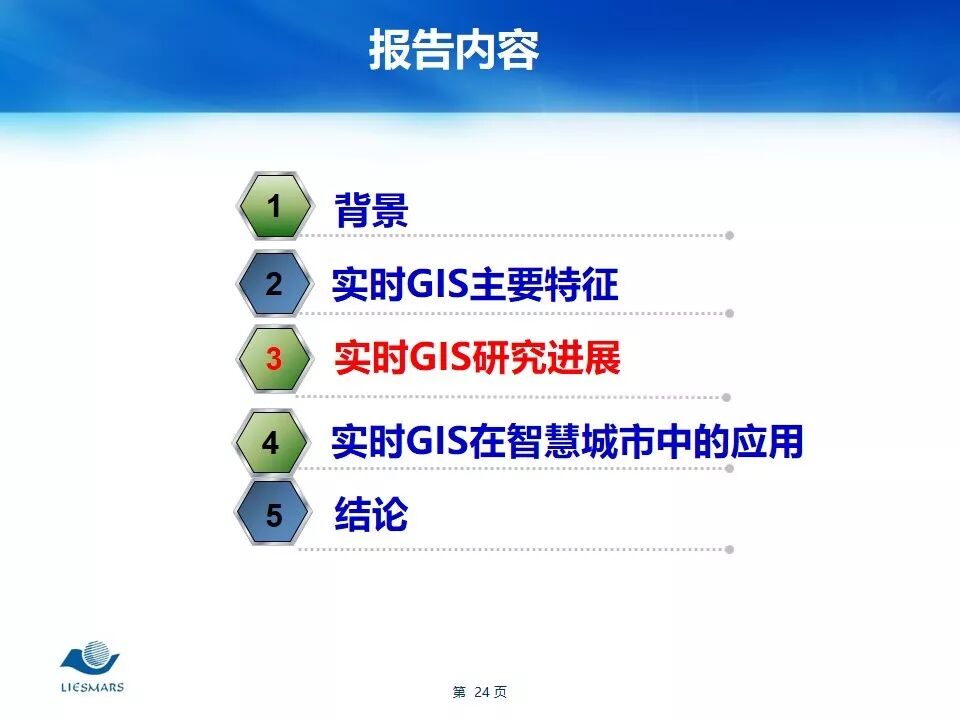 报告内容

1 背景

2 实时GIS主要特征

3 实时GIS研究进展

4 实时GIS在智慧城市中的应用

5 结论

LIESMARS

第 24 页